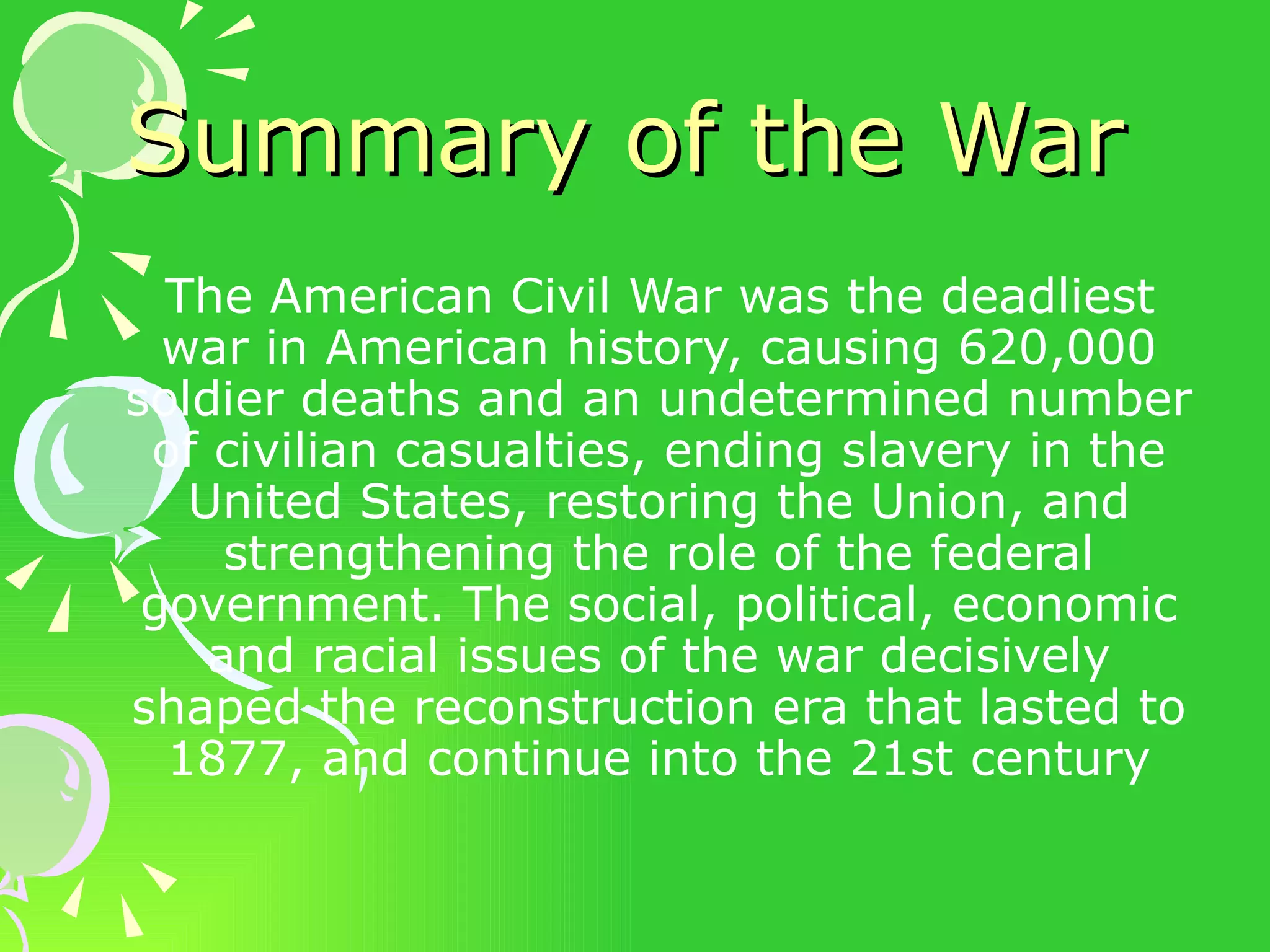 Summary of the War

The American Civil War was the deadliest war in American history, causing 620,000 soldier deaths and an undetermined number of civilian casualties, ending slavery in the United States, restoring the Union, and strengthening the role of the federal government. The social, political, economic and racial issues of the war decisively shaped the reconstruction era that lasted to 1877, and continue into the 21st century